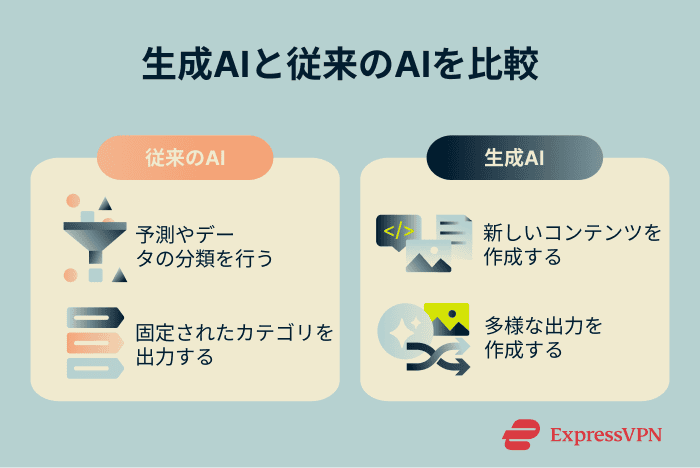 生成AIと従来のAIを比較

従来のAI

予測やデータの分類を行う

固定されたカテゴリを出力する

生成AI

</>

新しいコンテンツを作成する

多様な出力を作成する

ExpressVPN